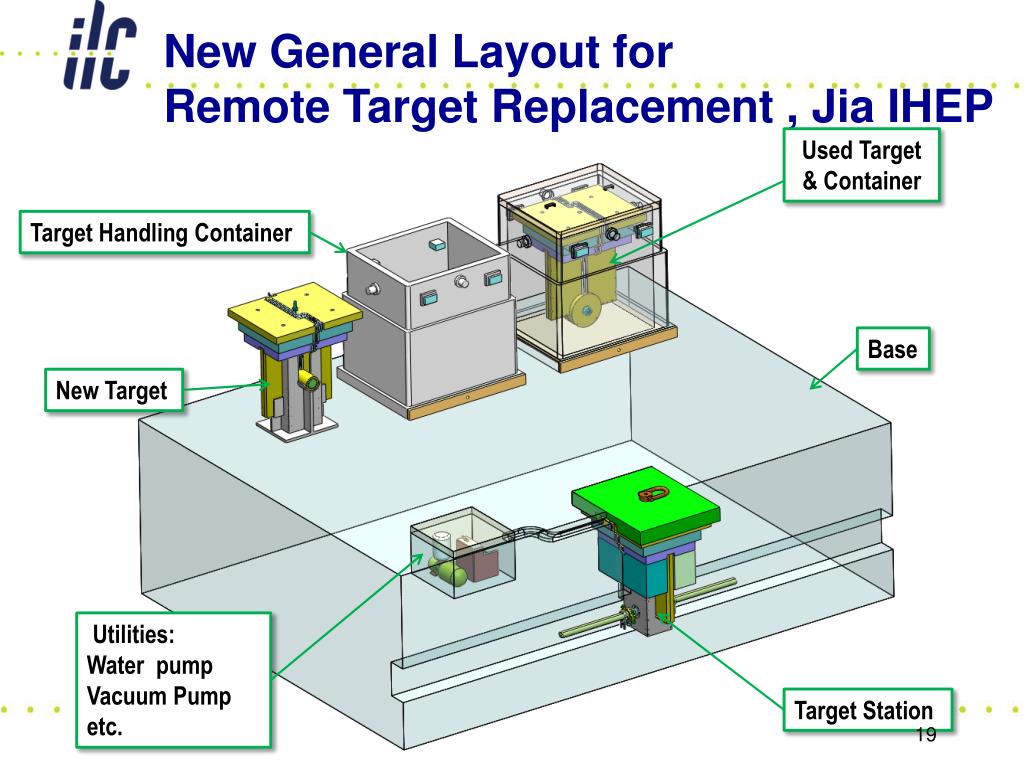 ilc

New General Layout for
Remote Target Replacement , Jia IHEP

Used Target & Container

Target Handling Container

Base

New Target

Utilities:
Water pump
Vacuum Pump
etc.

Target Station

19